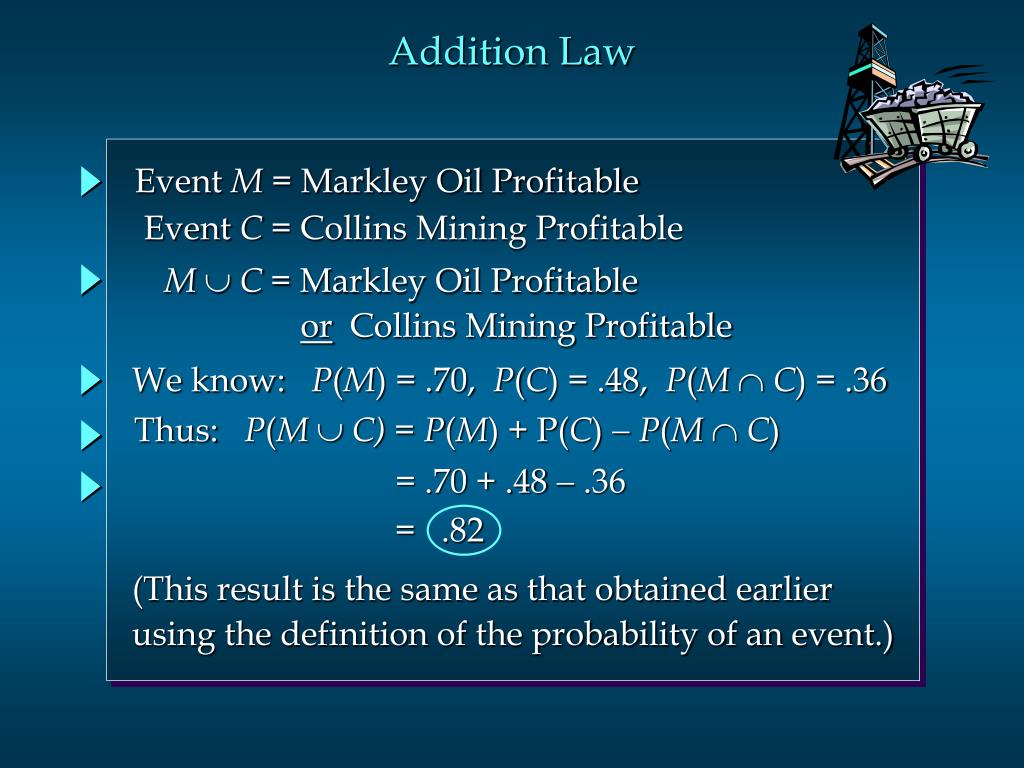 Addition Law

Event $M$ = Markley Oil Profitable
Event $C$ = Collins Mining Profitable

$M \cup C$ = Markley Oil Profitable
or Collins Mining Profitable

We know: $P(M) = .70$, $P(C) = .48$, $P(M \cap C) = .36$

Thus: $P(M \cup C) = P(M) + P(C) - P(M \cap C)$

$= .70 + .48 - .36$
$= .82$

(This result is the same as that obtained earlier using the definition of the probability of an event.)